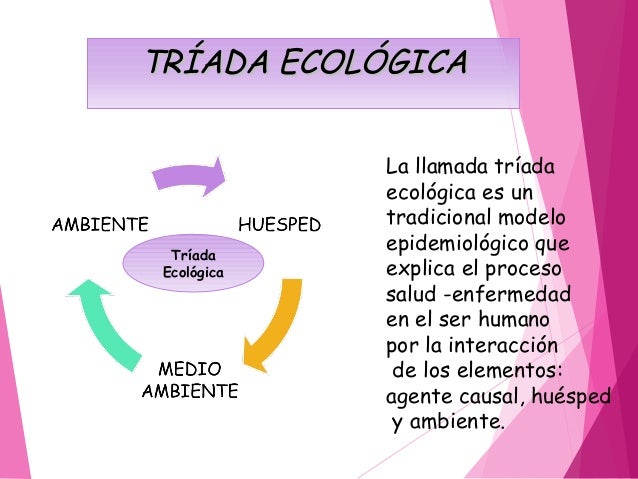 TRÍADA ECOLÓGICA

AMBIENTE

HUESPED

Tríada Ecológica

MEDIO AMBIENTE

La llamada tríada ecológica es un tradicional modelo epidemiológico que explica el proceso salud -enfermedad en el ser humano por la interacción de los elementos: agente causal, huésped y ambiente.